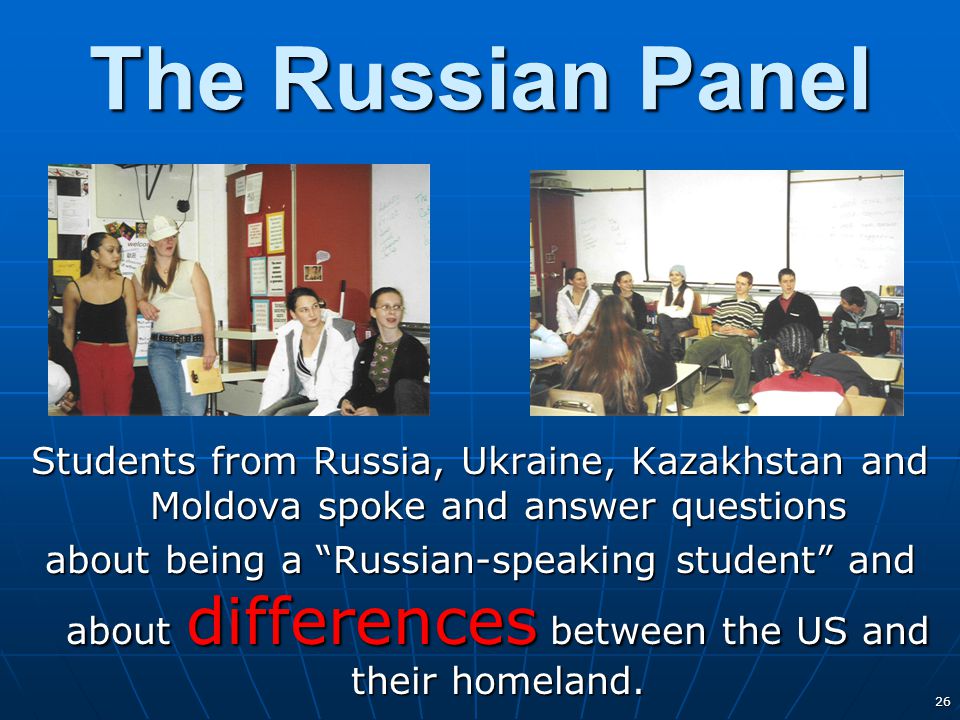 The Russian Panel

Students from Russia, Ukraine, Kazakhstan and Moldova spoke and answer questions about being a “Russian-speaking student” and about differences between the US and their homeland.

26